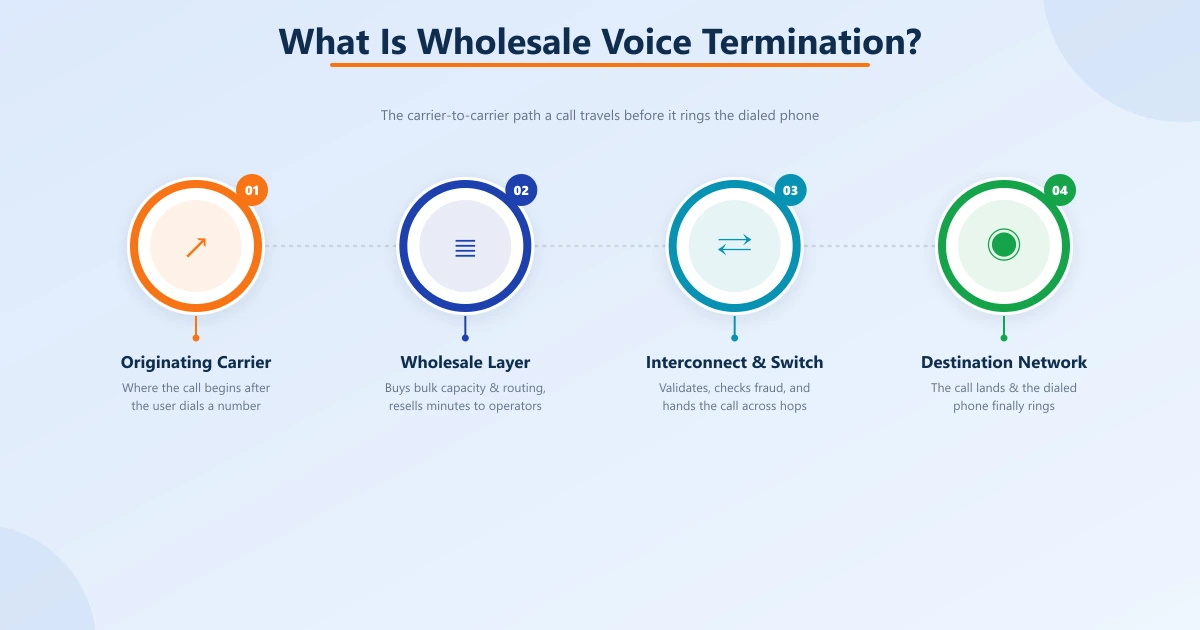 What Is Wholesale Voice Termination?

The carrier-to-carrier path a call travels before it rings the dialed phone

01

Originating Carrier

Where the call begins after the user dials a number

02

Wholesale Layer

Buys bulk capacity & routing, resells minutes to operators

03

Interconnect & Switch

Validates, checks fraud, and hands the call across hops

04

Destination Network

The call lands & the dialed phone finally rings